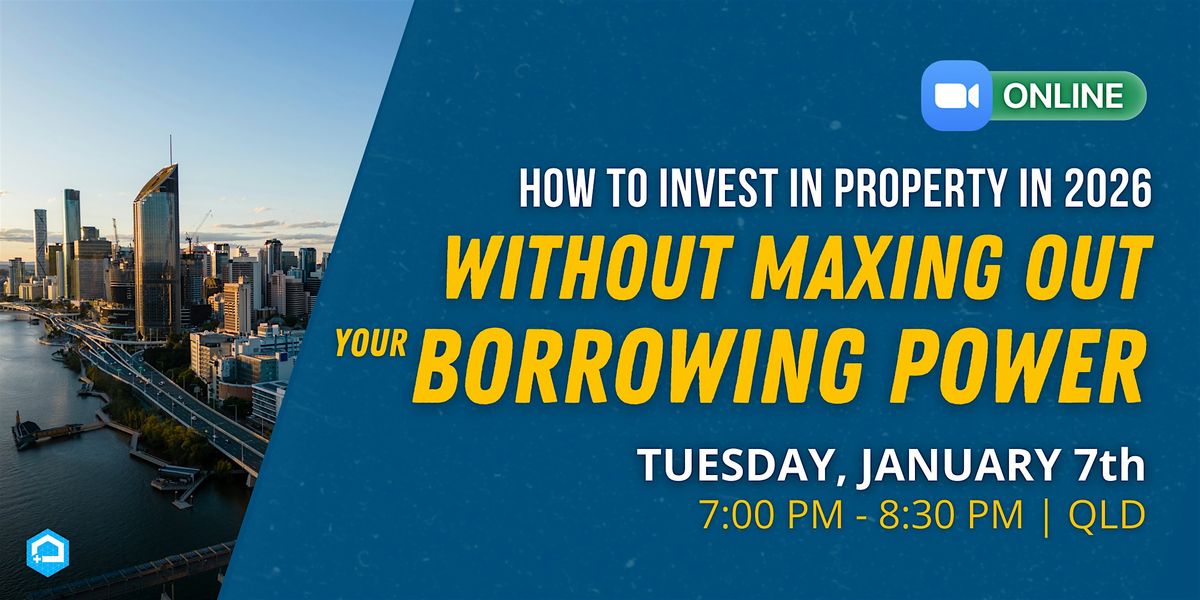 ONLINE

HOW TO INVEST IN PROPERTY IN 2026

WITHOUT MAXING OUT YOUR BORROWING POWER

TUESDAY, JANUARY 7th

7:00 PM - 8:30 PM | QLD